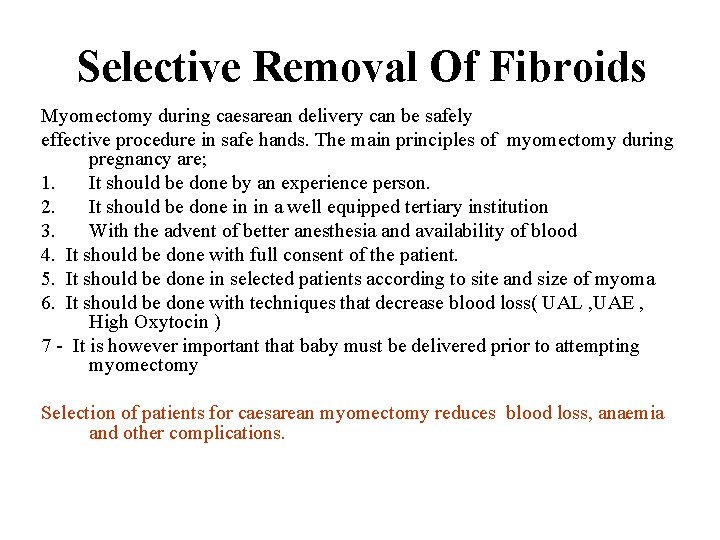 Selective Removal Of Fibroids

Myomectomy during caesarean delivery can be safely
effective procedure in safe hands. The main principles of myomectomy during pregnancy are;
1. It should be done by an experience person.
2. It should be done in in a well equipped tertiary institution
3. With the advent of better anesthesia and availability of blood
4. It should be done with full consent of the patient.
5. It should be done in selected patients according to site and size of myoma
6. It should be done with techniques that decrease blood loss( UAL ,UAE , High Oxytocin )
7 - It is however important that baby must be delivered prior to attempting myomectomy

Selection of patients for caesarean myomectomy reduces blood loss, anaemia and other complications.